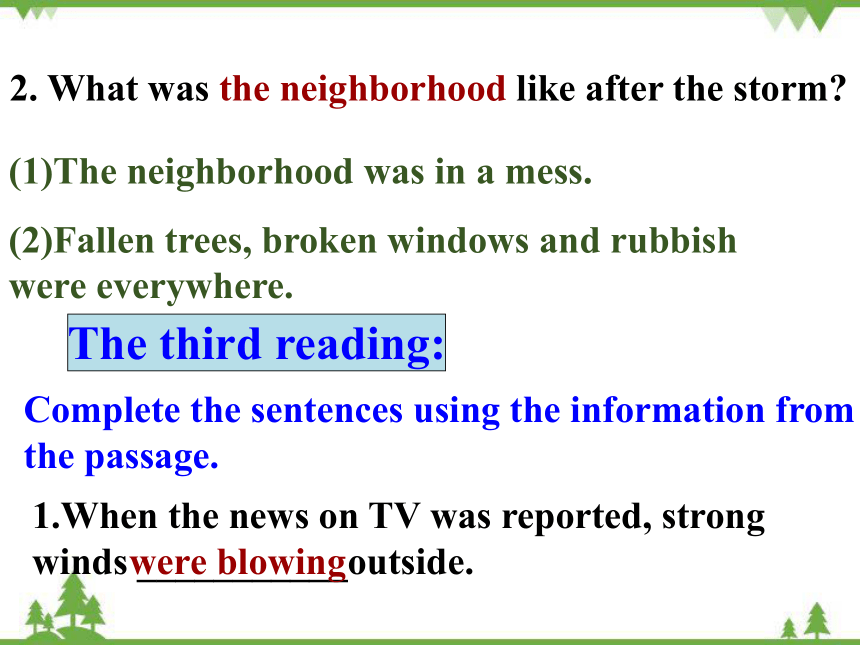 2. What was the neighborhood like after the storm?

(1)The neighborhood was in a mess.

(2)Fallen trees, broken windows and rubbish were everywhere.

The third reading:

Complete the sentences using the information from the passage.

1.When the news on TV was reported, strong winds were blowing outside.